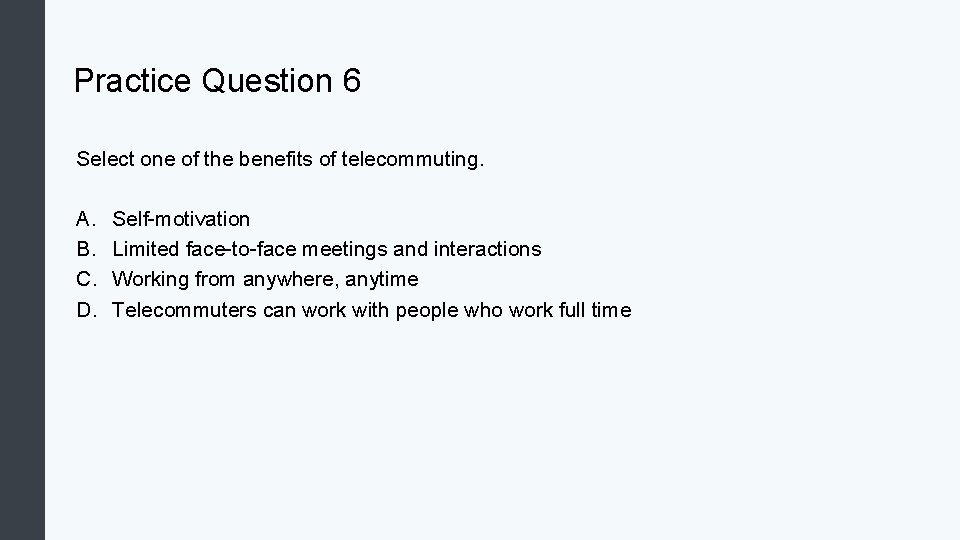 Practice Question 6

Select one of the benefits of telecommuting.

A. Self-motivation
B. Limited face-to-face meetings and interactions
C. Working from anywhere, anytime
D. Telecommuters can work with people who work full time